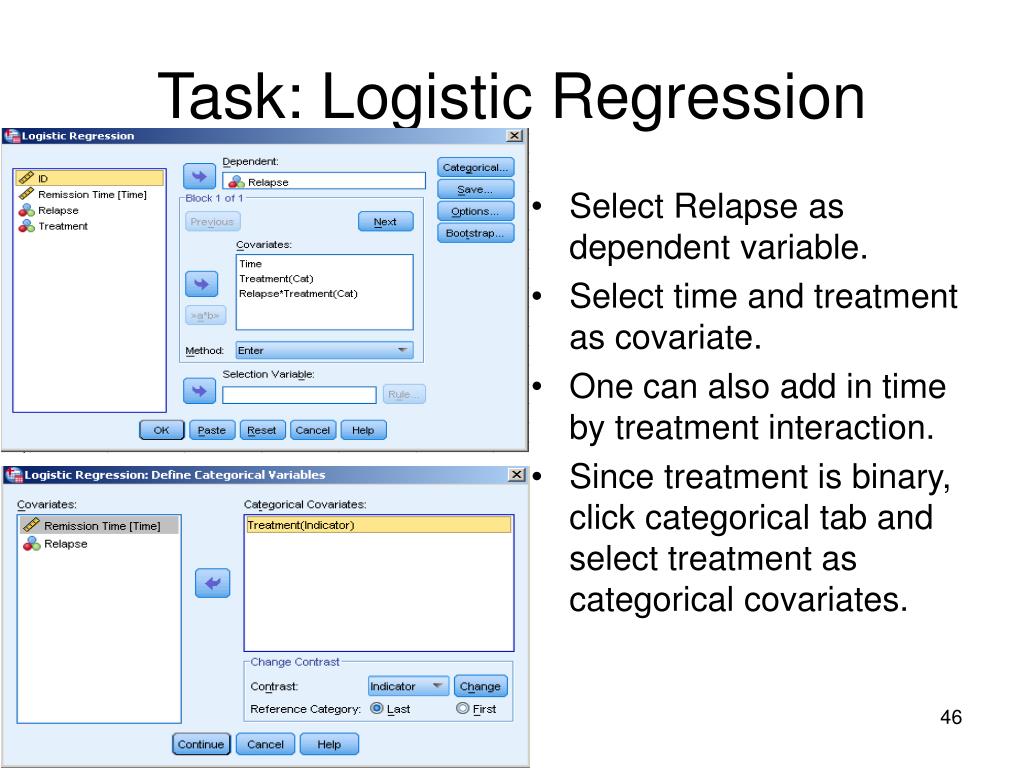 Task: Logistic Regression

Logistic Regression

ID
Remission Time [Time]
Relapse
Treatment

Dependent:
Relapse

Block 1 of 1

Previous

Next

Covariates:
Time
Treatment(Cat)
Relapse*Treatment(Cat)

>a*b>

Method: Enter

Selection Variable:

Rule...

Categorical...
Save...
Options...
Bootstrap...

OK Paste Reset Cancel Help

Logistic Regression: Define Categorical Variables

Covariates:
Remission Time [Time]
Relapse

Categorical Covariates:
Treatment(Indicator)

Change Contrast
Contrast: Indicator Change
Reference Category: Last First

Continue Cancel Help

• Select Relapse as dependent variable.
• Select time and treatment as covariate.
• One can also add in time by treatment interaction.
• Since treatment is binary, click categorical tab and select treatment as categorical covariates.

46